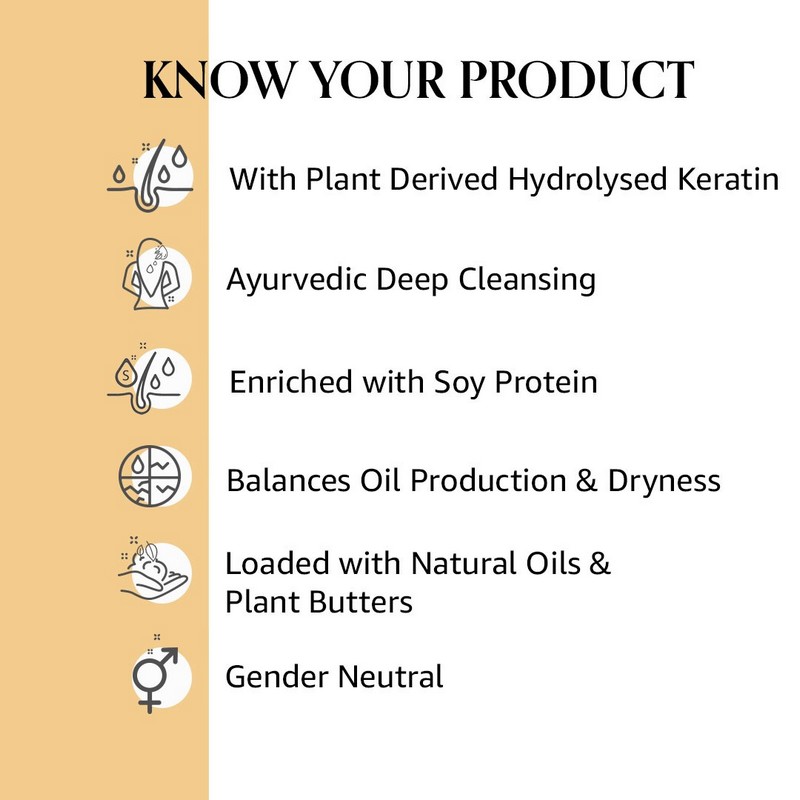 KNOW YOUR PRODUCT

With Plant Derived Hydrolysed Keratin

Ayurvedic Deep Cleansing

Enriched with Soy Protein

Balances Oil Production & Dryness

Loaded with Natural Oils & Plant Butters

Gender Neutral